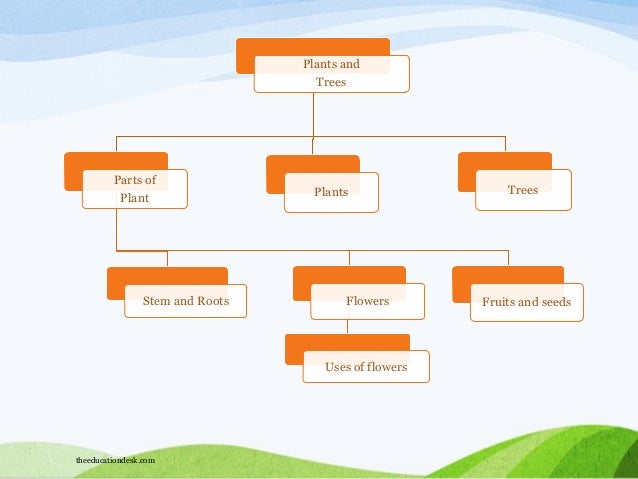 Plants and Trees

Parts of Plant

Plants

Trees

Stem and Roots

Flowers

Fruits and seeds

Uses of flowers

theeducationdesk.com